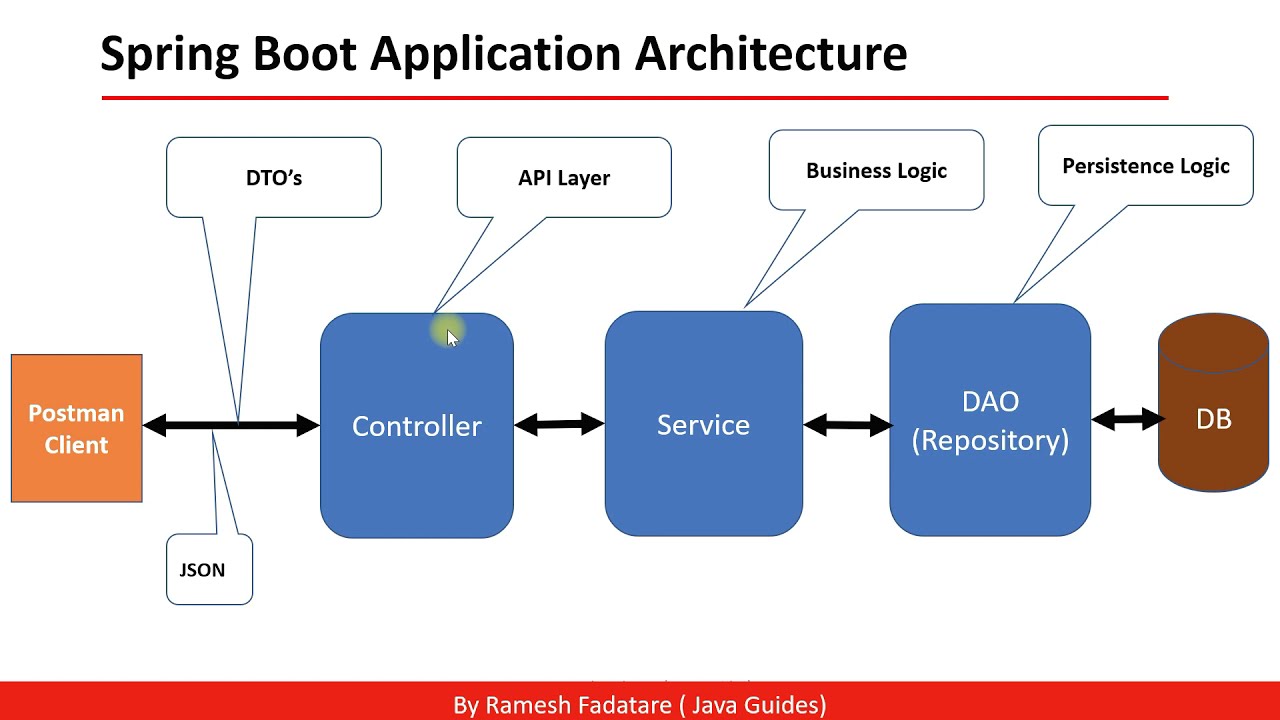 Spring Boot Application Architecture

DTO's

API Layer

Business Logic

Persistence Logic

Postman Client

Controller

Service

DAO (Repository)

DB

JSON

By Ramesh Fadatare ( Java Guides)